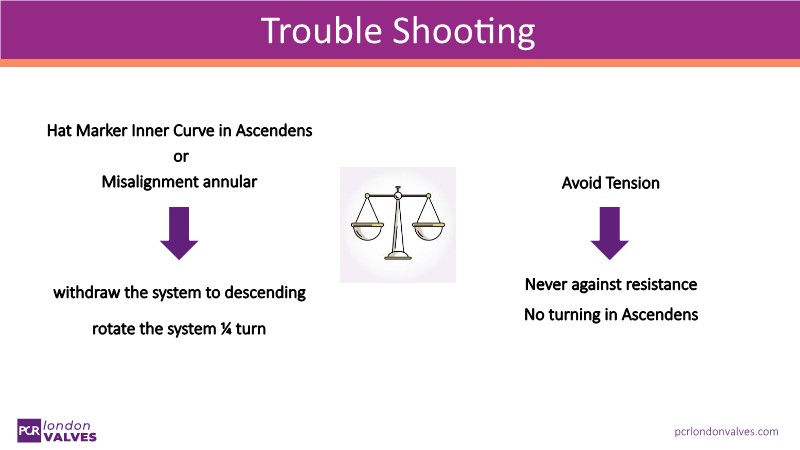 Trouble Shooting

Hat Marker Inner Curve in Ascendens
or
Misalignment annular

withdraw the system to descending

rotate the system ¼ turn

Avoid Tension

Never against resistance

No turning in Ascendens

PCR london VALVES

pcrlondonvalves.com